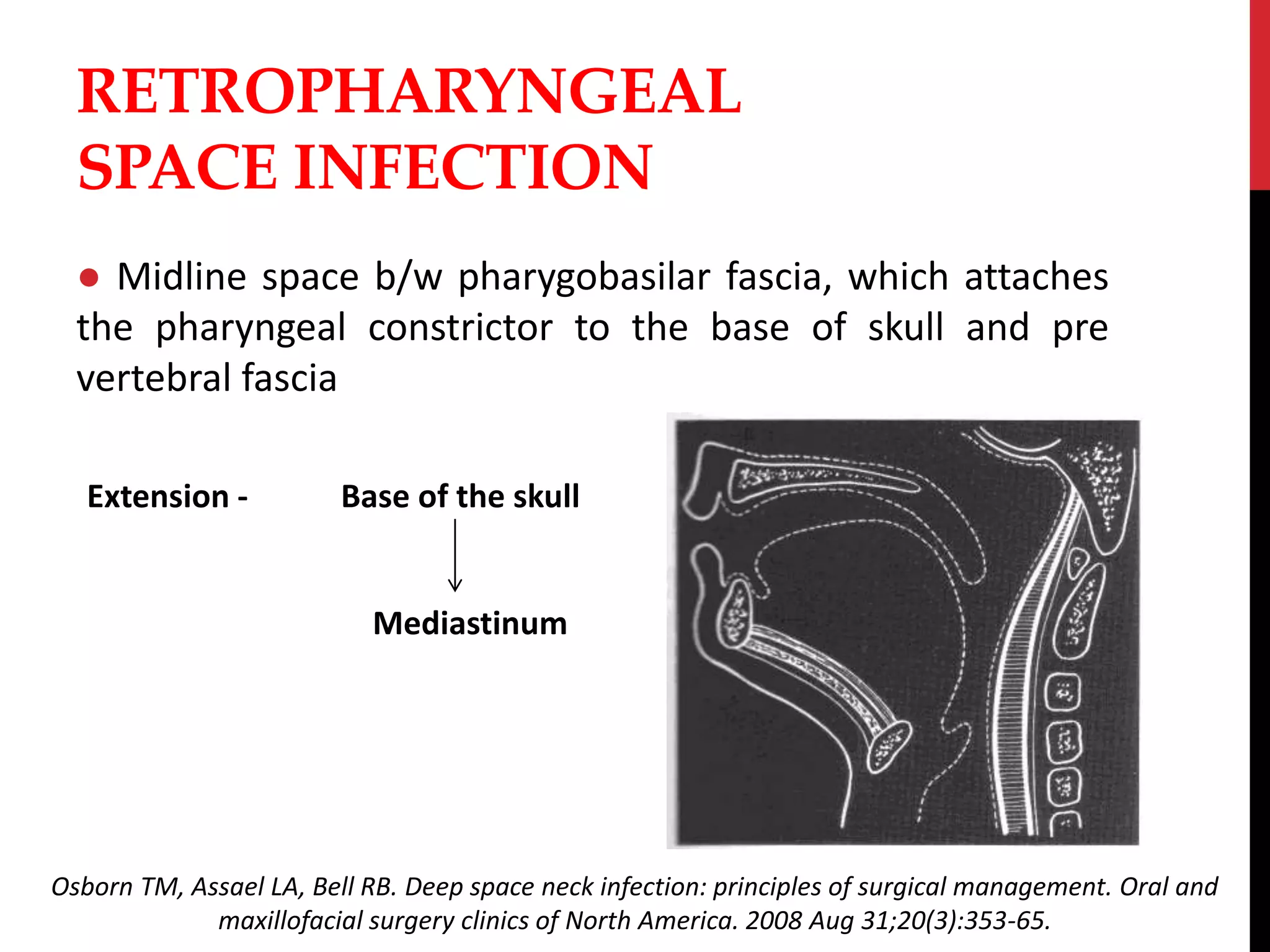 RETROPHARYNGEAL SPACE INFECTION

● Midline space b/w pharygobasilar fascia, which attaches the pharyngeal constrictor to the base of skull and pre vertebral fascia

Extension - Base of the skull

↓

Mediastinum

Osborn TM, Assael LA, Bell RB. Deep space neck infection: principles of surgical management. Oral and maxillofacial surgery clinics of North America. 2008 Aug 31;20(3):353-65.